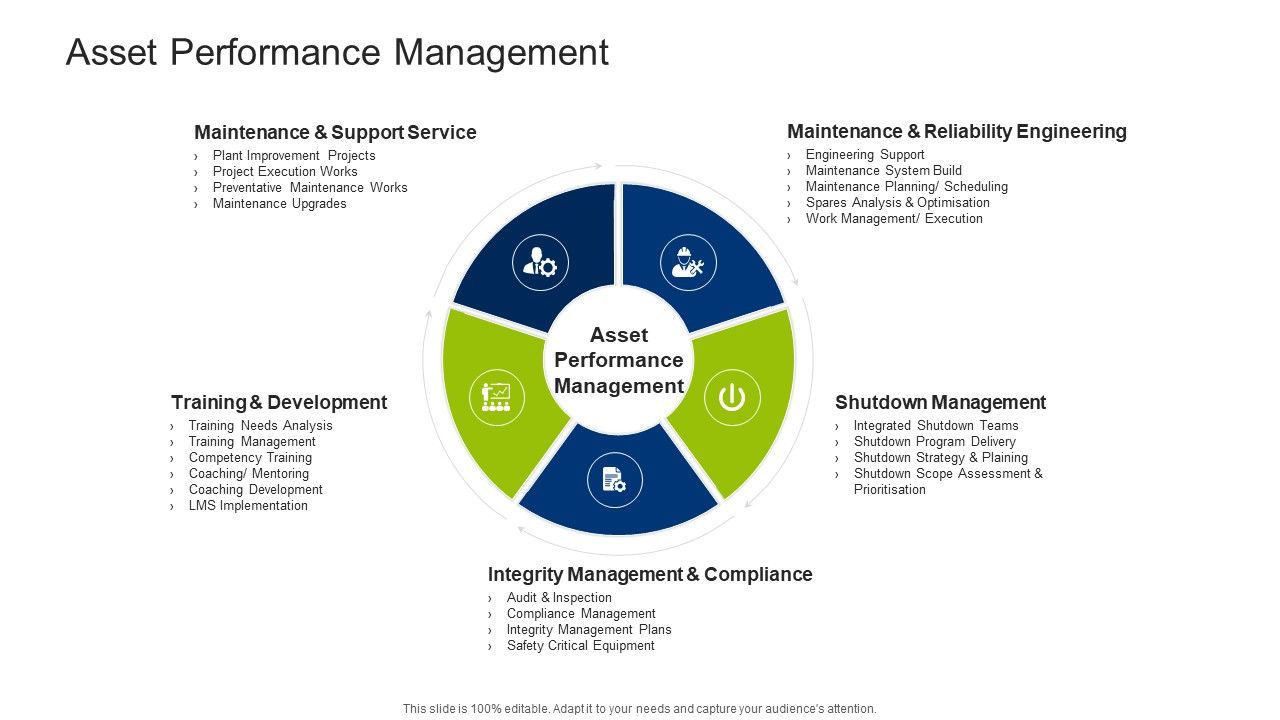 Asset Performance Management

Maintenance & Support Service
› Plant Improvement Projects
› Project Execution Works
› Preventative Maintenance Works
› Maintenance Upgrades

Maintenance & Reliability Engineering
› Engineering Support
› Maintenance System Build
› Maintenance Planning/ Scheduling
› Spares Analysis & Optimisation
› Work Management/ Execution

Asset Performance Management

Training & Development
› Training Needs Analysis
› Training Management
› Competency Training
› Coaching/ Mentoring
› Coaching Development
› LMS Implementation

Shutdown Management
› Integrated Shutdown Teams
› Shutdown Program Delivery
› Shutdown Strategy & Plaining
› Shutdown Scope Assessment & Prioritisation

Integrity Management & Compliance
› Audit & Inspection
› Compliance Management
› Integrity Management Plans
› Safety Critical Equipment

This slide is 100% editable. Adapt it to your needs and capture your audience's attention.